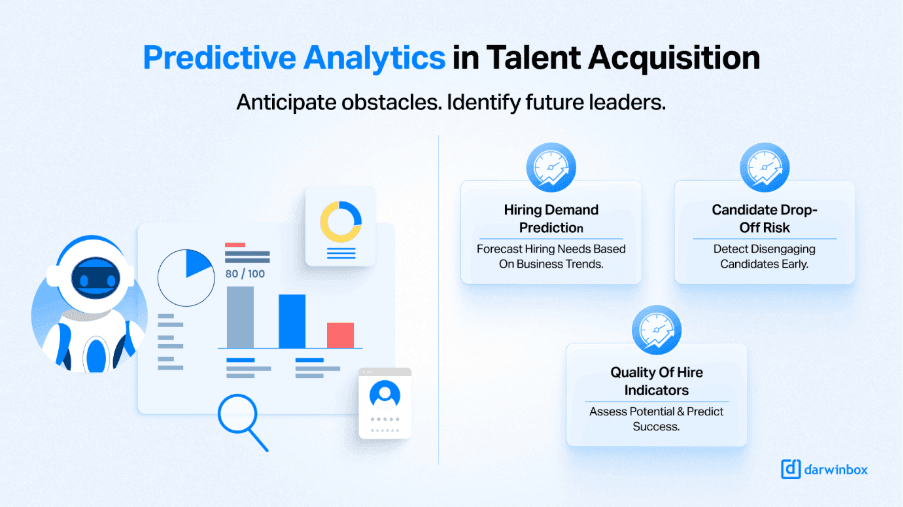 Predictive Analytics in Talent Acquisition

Anticipate obstacles. Identify future leaders.

80 / 100

Hiring Demand Prediction
Forecast Hiring Needs Based On Business Trends.

Candidate Drop-Off Risk
Detect Disengaging Candidates Early.

Quality Of Hire Indicators
Assess Potential & Predict Success.

darwinbox